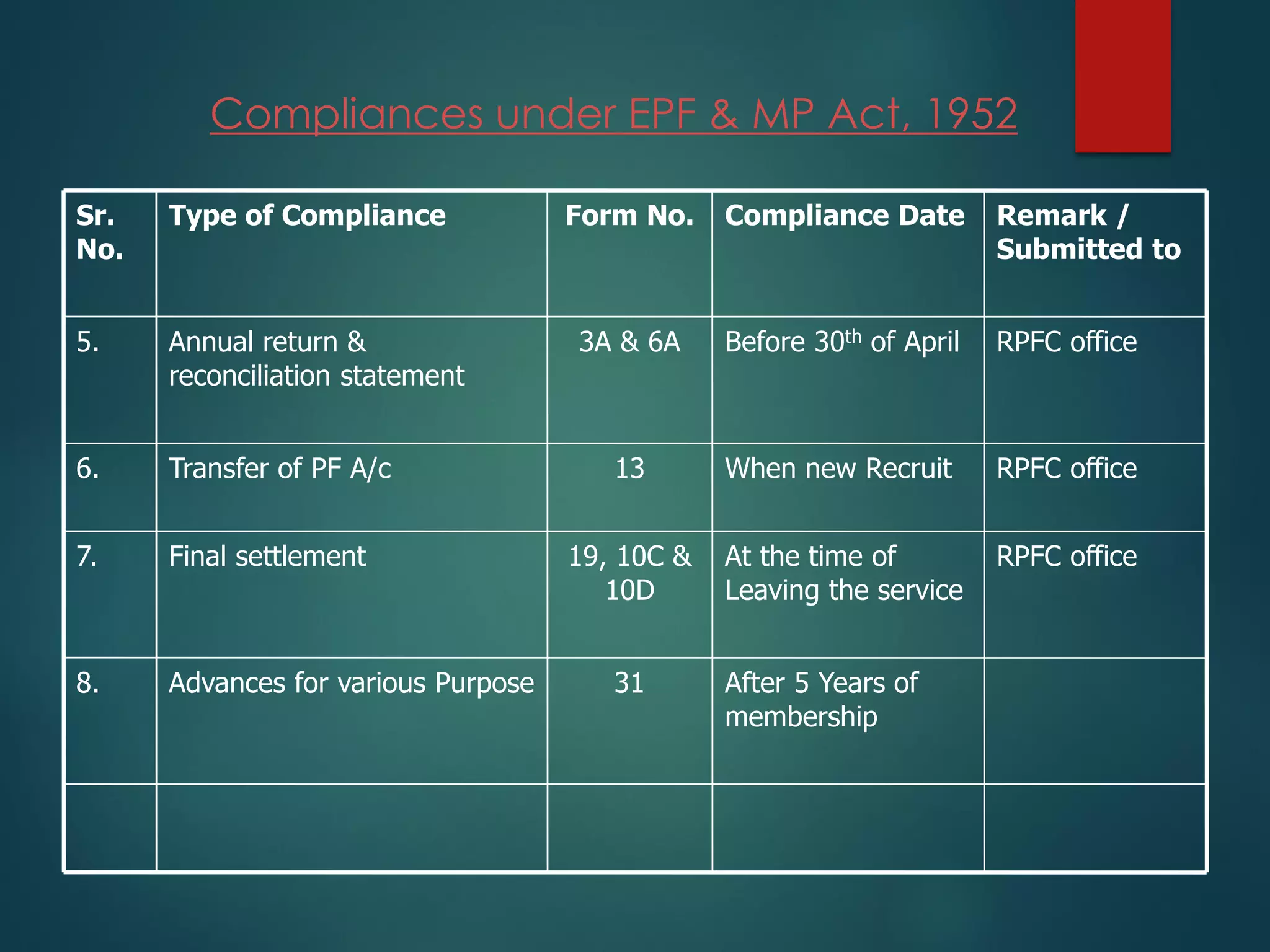 Compliances under EPF & MP Act, 1952

| Sr. No. | Type of Compliance | Form No. | Compliance Date | Remark / Submitted to |
|---|---|---|---|---|
| 5. | Annual return & reconciliation statement | 3A & 6A | Before 30$^{th}$ of April | RPFC office |
| 6. | Transfer of PF A/c | 13 | When new Recruit | RPFC office |
| 7. | Final settlement | 19, 10C & 10D | At the time of Leaving the service | RPFC office |
| 8. | Advances for various Purpose | 31 | After 5 Years of membership | |
| | | | | |